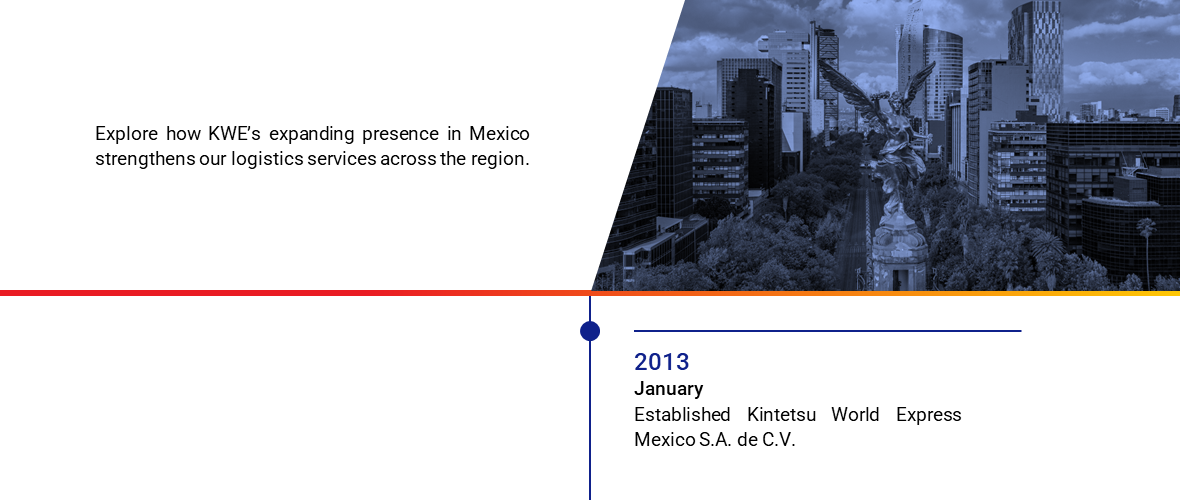 Explore how KWE's expanding presence in Mexico strengthens our logistics services across the region.

2013
January
Established Kintetsu World Express Mexico S.A. de C.V.